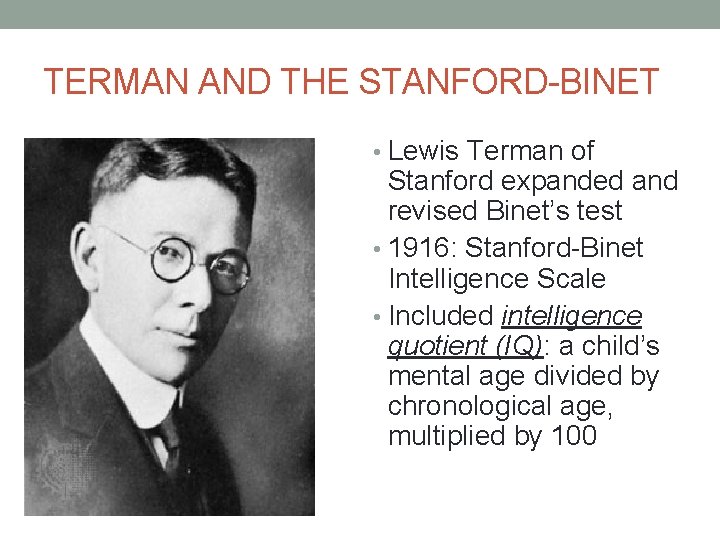 TERMAN AND THE STANFORD-BINET

• Lewis Terman of Stanford expanded and revised Binet's test
• 1916: Stanford-Binet Intelligence Scale
• Included intelligence quotient (IQ): a child's mental age divided by chronological age, multiplied by 100